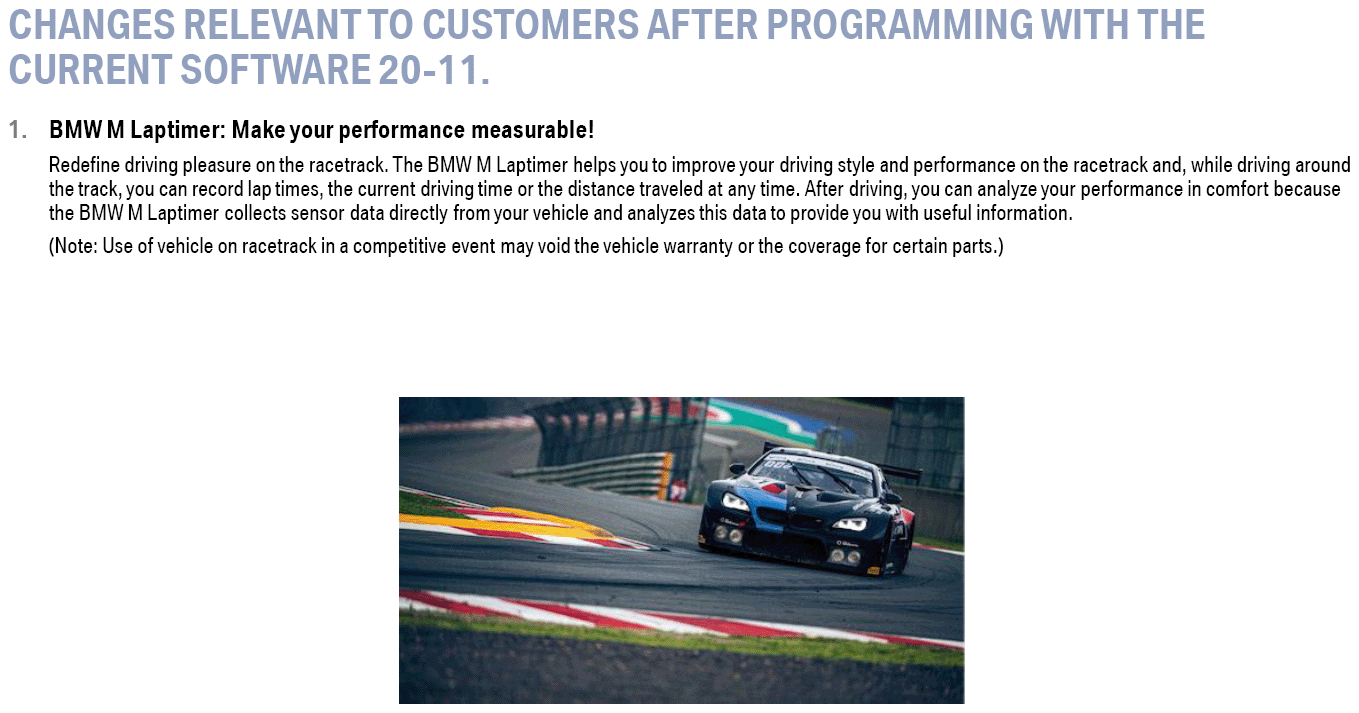 CHANGES RELEVANT TO CUSTOMERS AFTER PROGRAMMING WITH THE CURRENT SOFTWARE 20-11.

1. BMW M Laptimer: Make your performance measurable!

Redefine driving pleasure on the racetrack. The BMW M Laptimer helps you to improve your driving style and performance on the racetrack and, while driving around the track, you can record lap times, the current driving time or the distance traveled at any time. After driving, you can analyze your performance in comfort because the BMW M Laptimer collects sensor data directly from your vehicle and analyzes this data to provide you with useful information.

(Note: Use of vehicle on racetrack in a competitive event may void the vehicle warranty or the coverage for certain parts.)